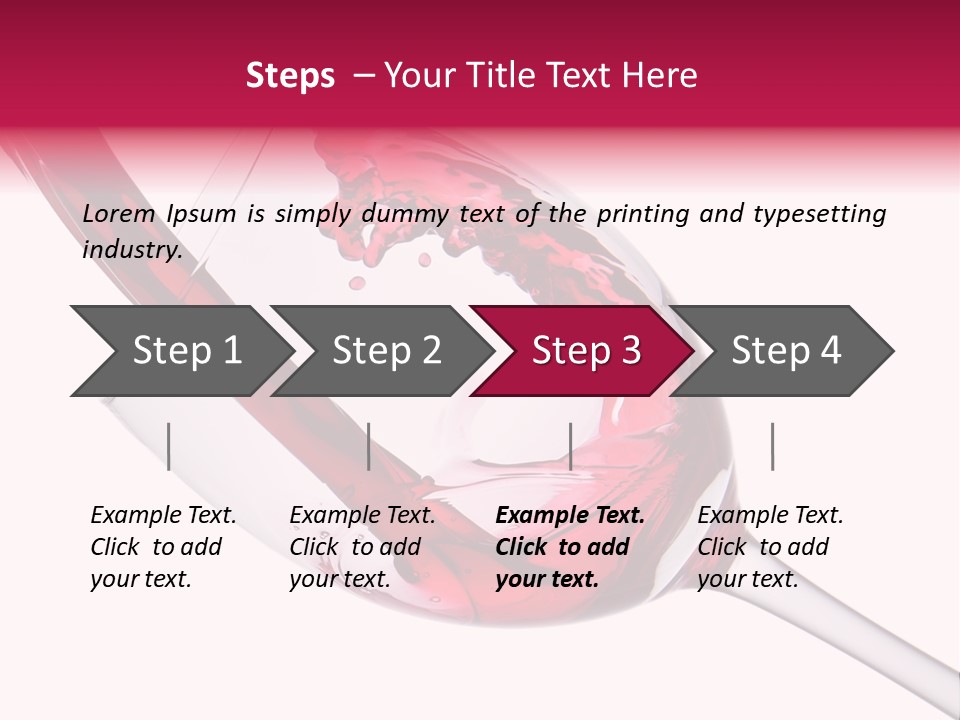 Steps – Your Title Text Here

Lorem Ipsum is simply dummy text of the printing and typesetting industry.

Step 1

Step 2

Step 3

Step 4

Example Text. Click to add your text.

Example Text. Click to add your text.

Example Text. Click to add your text.

Example Text. Click to add your text.